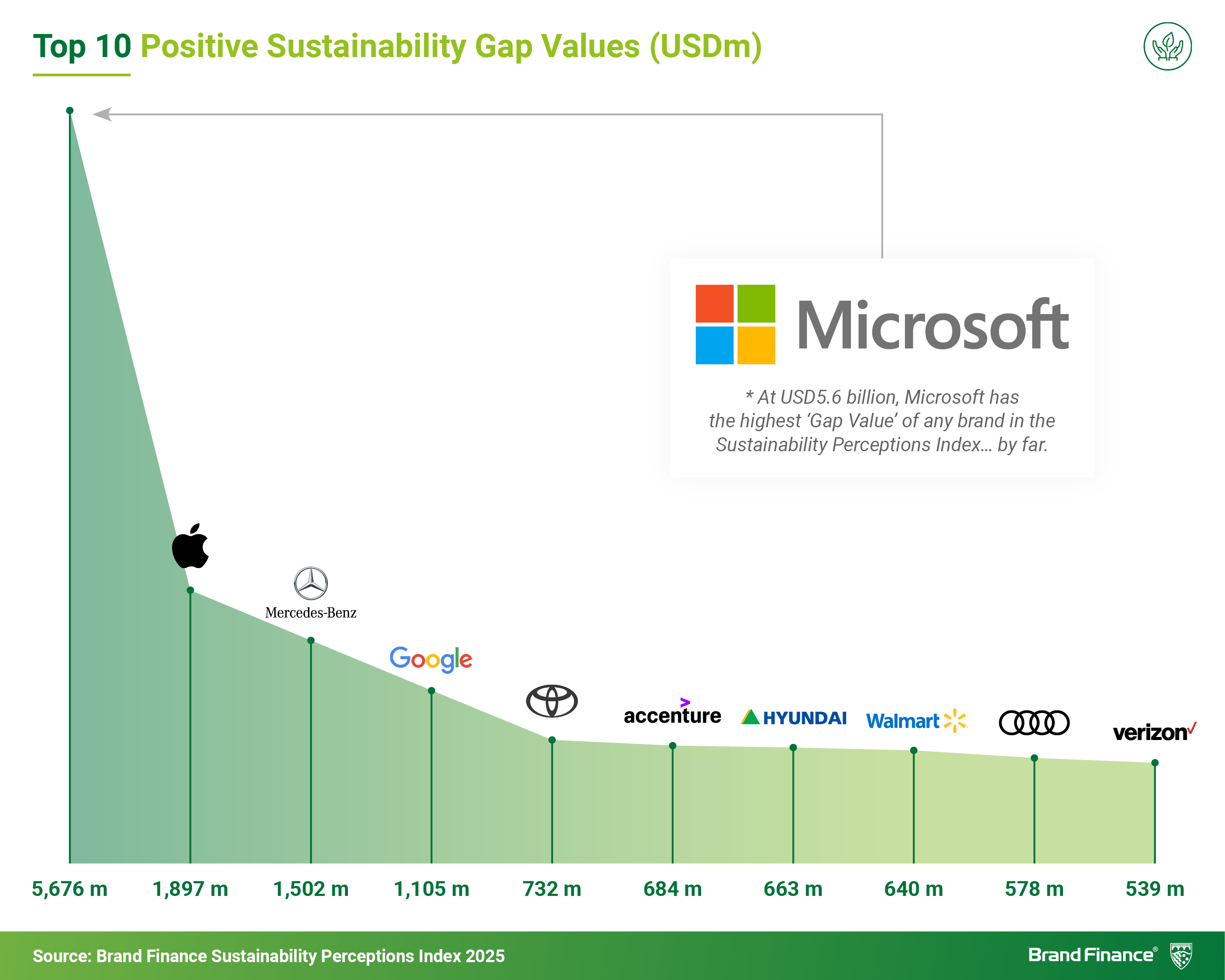 Top 10 Positive Sustainability Gap Values (USDm)

Microsoft

* At USD5.6 billion, Microsoft has the highest 'Gap Value' of any brand in the Sustainability Perceptions Index… by far.

Mercedes-Benz

Google

accenture

HYUNDAI

Walmart

verizon

5,676 m
1,897 m
1,502 m
1,105 m
732 m
684 m
663 m
640 m
578 m
539 m

Source: Brand Finance Sustainability Perceptions Index 2025

Brand Finance®